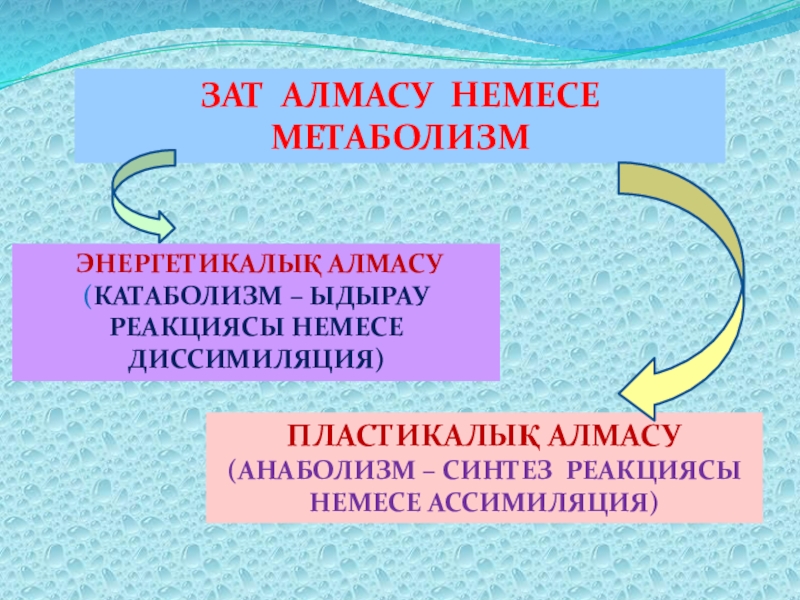 ЗАТ АЛМАСУ НЕМЕСЕ МЕТАБОЛИЗМ

ЭНЕРГЕТИКАЛЫҚ АЛМАСУ (КАТАБОЛИЗМ – ЫДЫРАУ РЕАКЦИЯСЫ НЕМЕСЕ ДИССИМИЛЯЦИЯ)

ПЛАСТИКАЛЫҚ АЛМАСУ (АНАБОЛИЗМ – СИНТЕЗ РЕАКЦИЯСЫ НЕМЕСЕ АССИМИЛЯЦИЯ)